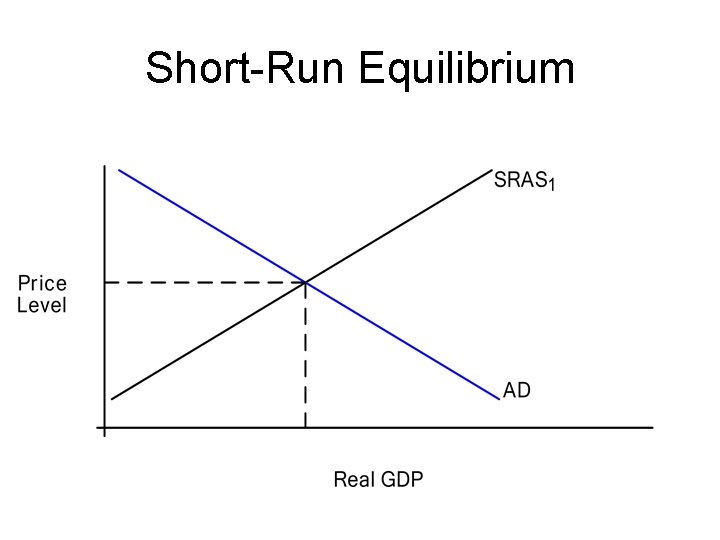 Short-Run Equilibrium

$SRAS_1$

Price Level

AD

Real GDP